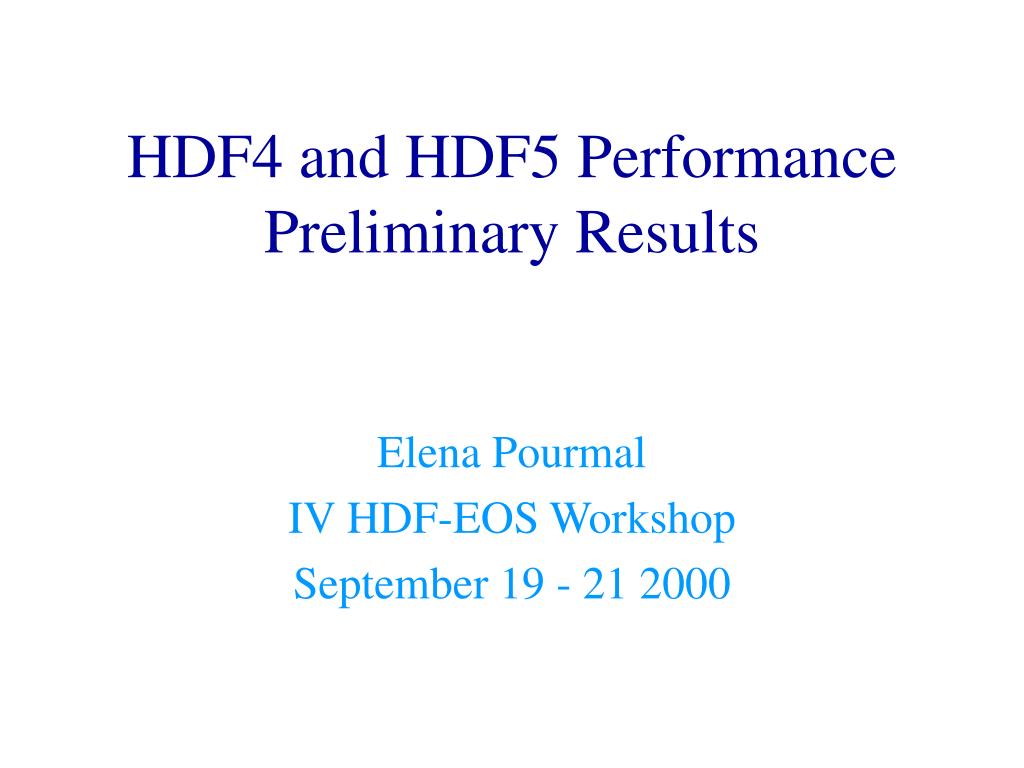 HDF4 and HDF5 Performance Preliminary Results

Elena Pourmal
IV HDF-EOS Workshop
September 19 - 21 2000